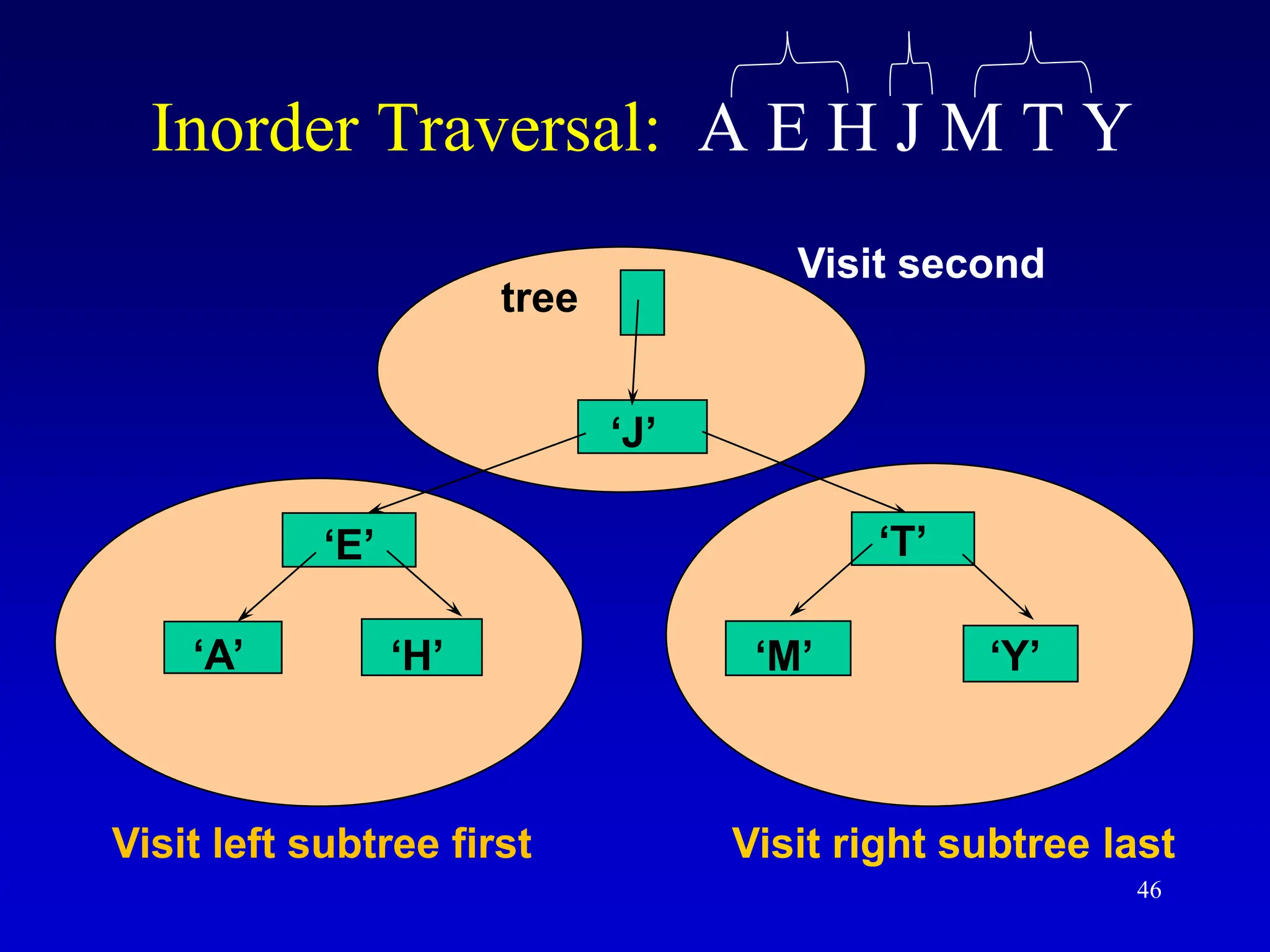 Inorder Traversal: A E H J M T Y

Visit second

tree

‘J’

‘E’

‘T’

‘A’

‘H’

‘M’

‘Y’

Visit left subtree first

Visit right subtree last

46